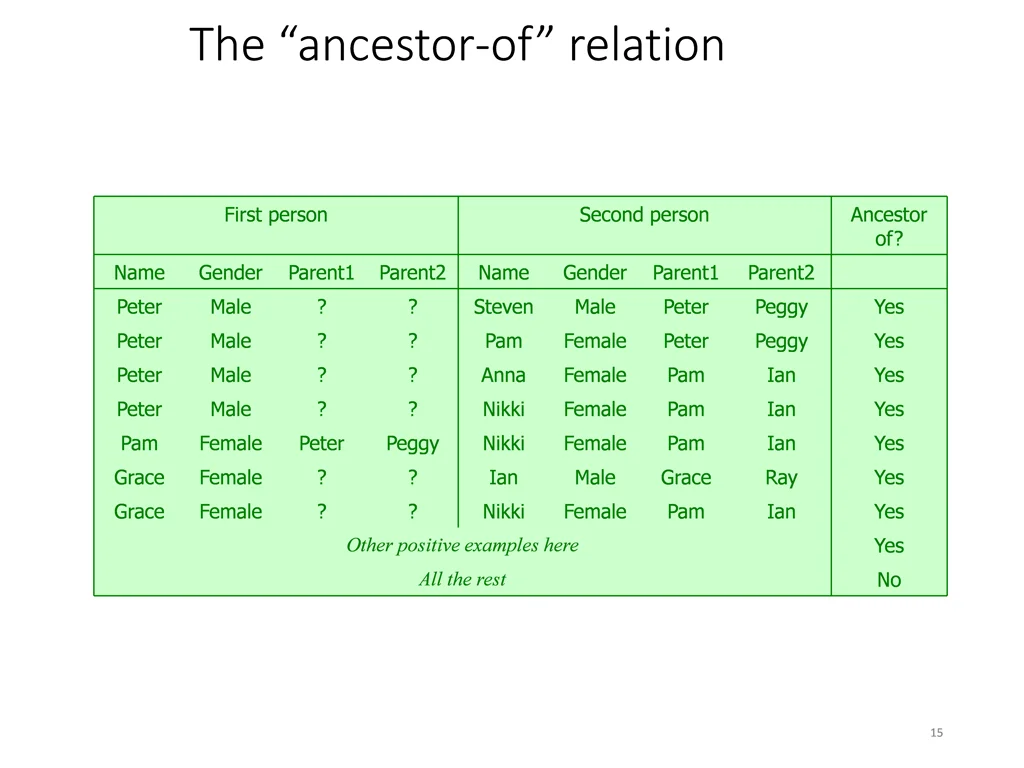 The “ancestor-of” relation

| First person | | | | Second person | | | | Ancestor of? |
|---|---|---|---|---|---|---|---|---|
| Name | Gender | Parent1 | Parent2 | Name | Gender | Parent1 | Parent2 | |
| Peter | Male | ? | ? | Steven | Male | Peter | Peggy | Yes |
| Peter | Male | ? | ? | Pam | Female | Peter | Peggy | Yes |
| Peter | Male | ? | ? | Anna | Female | Pam | Ian | Yes |
| Peter | Male | ? | ? | Nikki | Female | Pam | Ian | Yes |
| Pam | Female | Peter | Peggy | Nikki | Female | Pam | Ian | Yes |
| Grace | Female | ? | ? | Ian | Male | Grace | Ray | Yes |
| Grace | Female | ? | ? | Nikki | Female | Pam | Ian | Yes |
| Other positive examples here | | | | | | | | Yes |
| All the rest | | | | | | | | No |

15